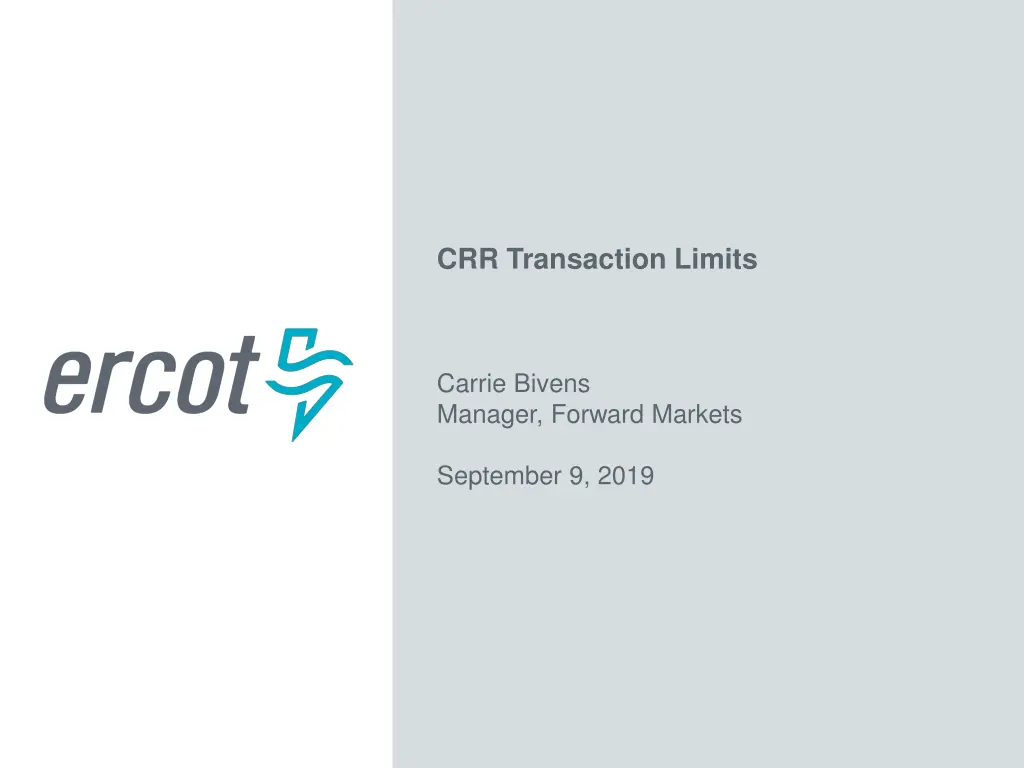 ercot

CRR Transaction Limits

Carrie Bivens
Manager, Forward Markets

September 9, 2019